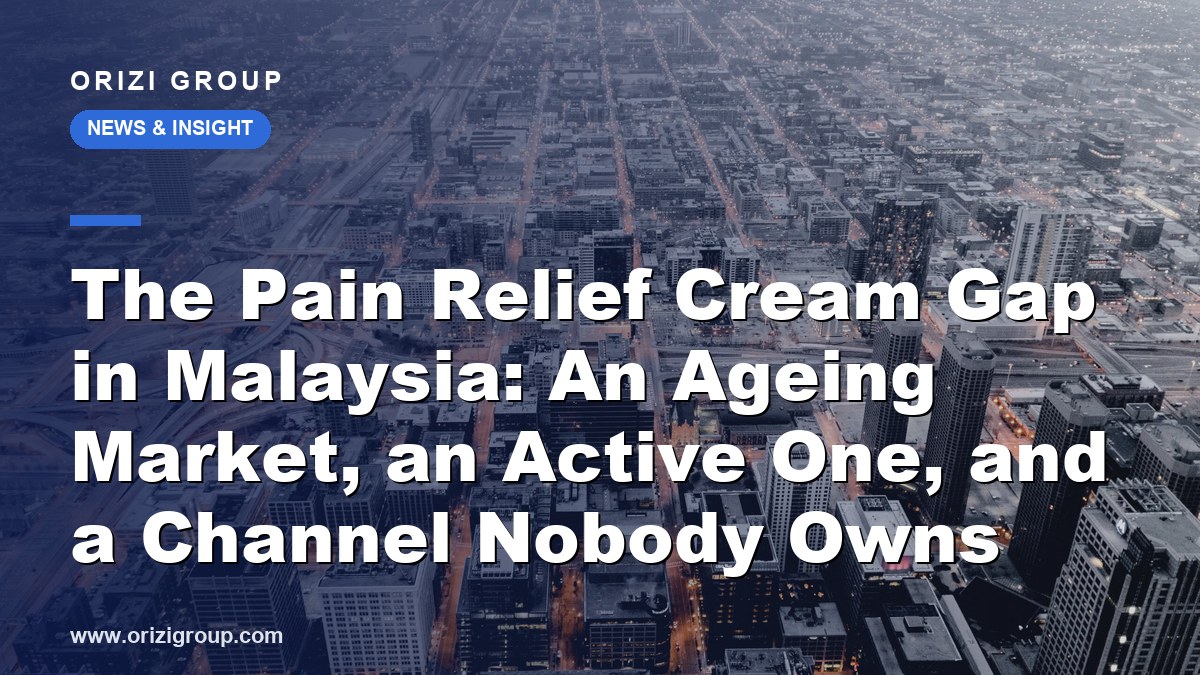 ORIZI GROUP

NEWS & INSIGHT

The Pain Relief Cream Gap in Malaysia: An Ageing Market, an Active One, and a Channel Nobody Owns

www.orizigroup.com